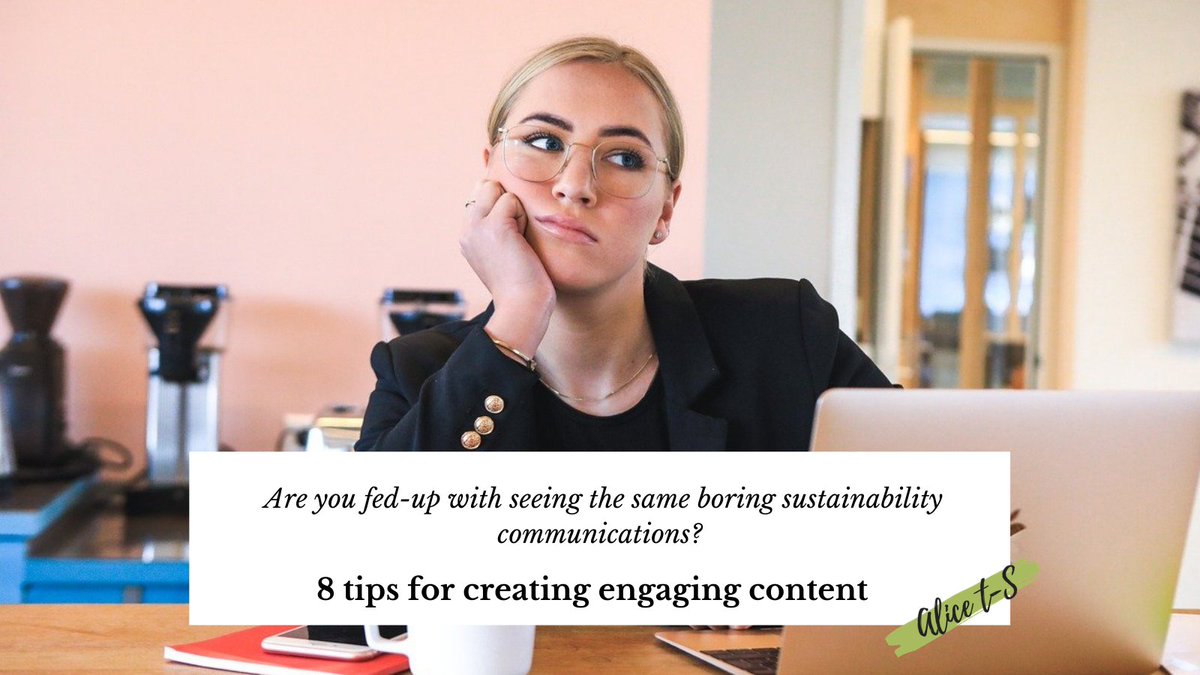 Are you fed-up with seeing the same boring sustainability communications?

8 tips for creating engaging content

Alice t-S